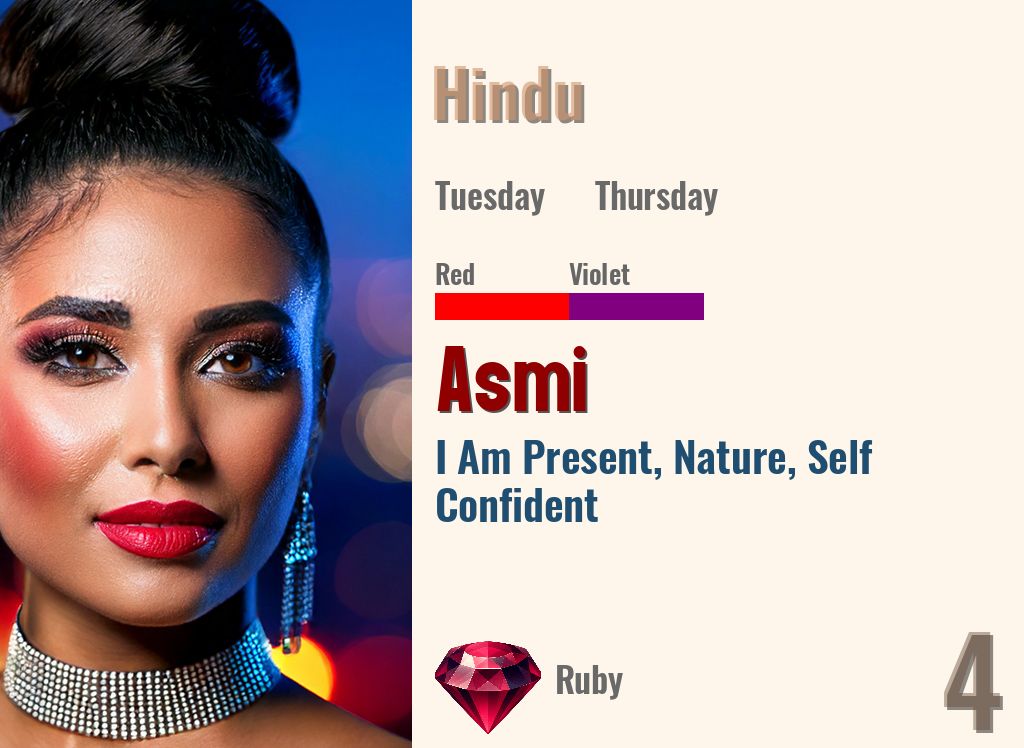 Hindu

Tuesday Thursday

Red Violet

Asmi

I Am Present, Nature, Self Confident

Ruby

4